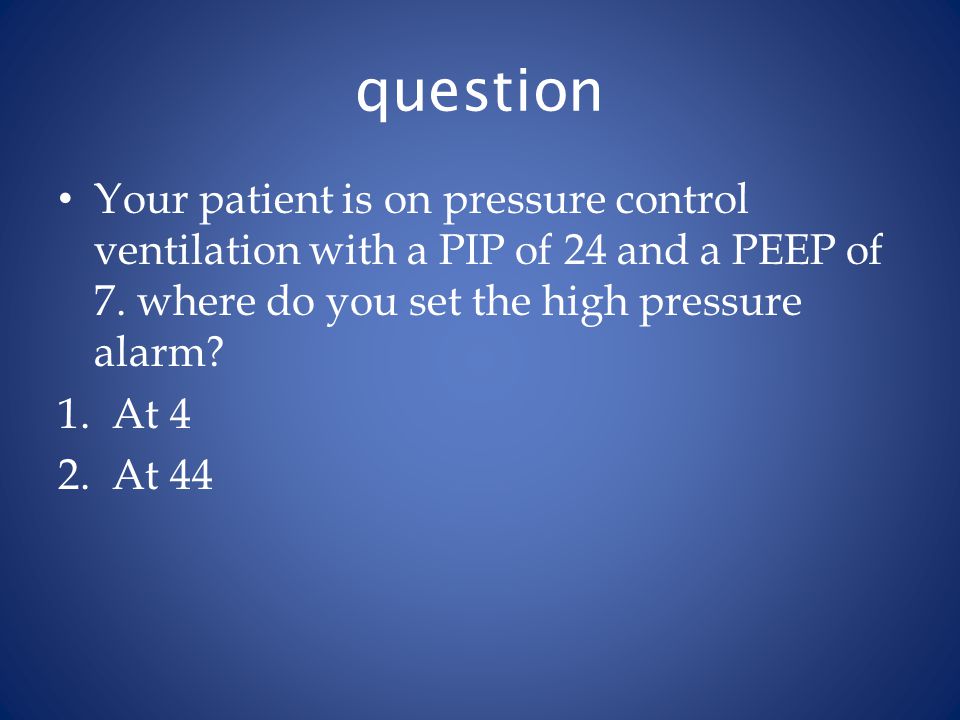 question

• Your patient is on pressure control ventilation with a PIP of 24 and a PEEP of 7. where do you set the high pressure alarm?

1. At 4
2. At 44